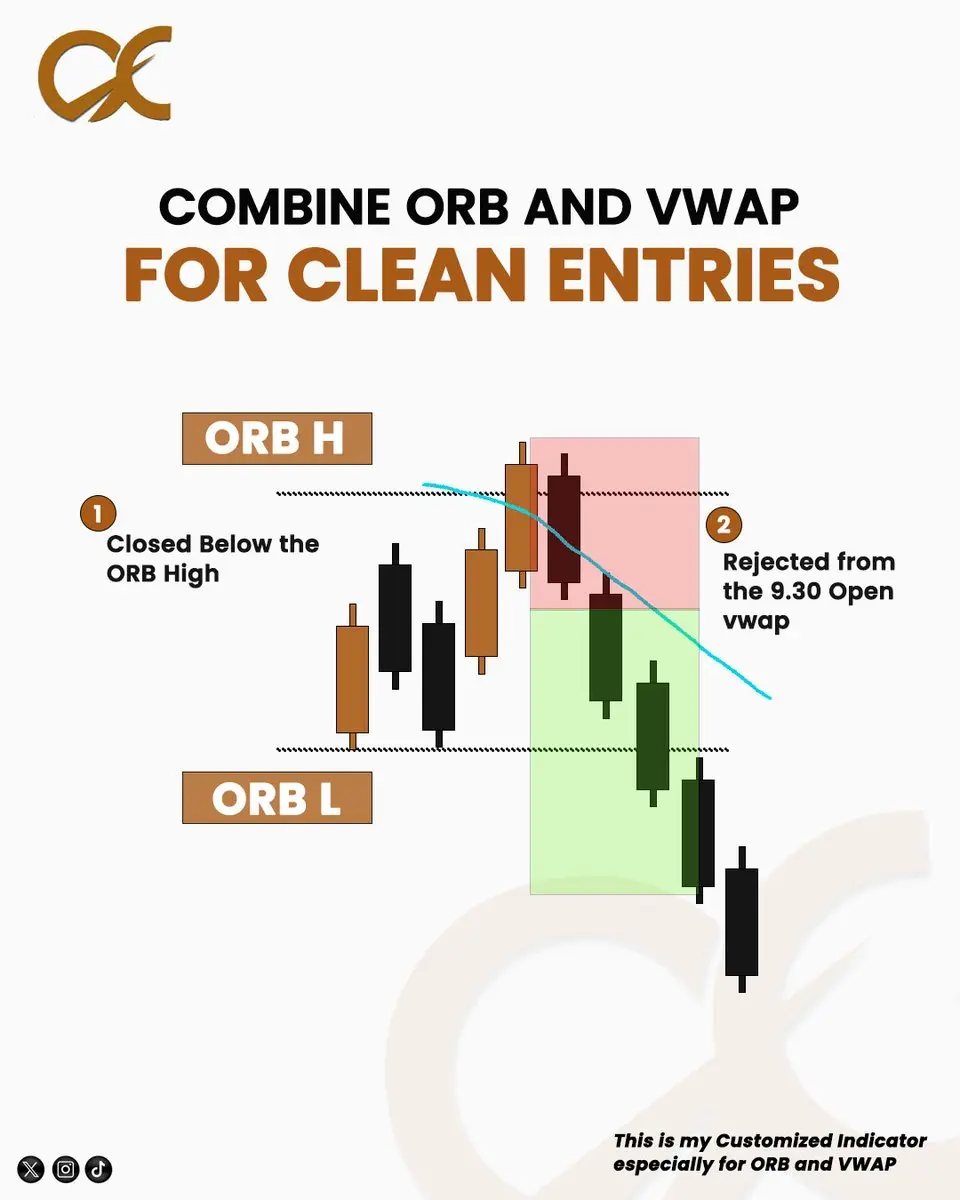 COMBINE ORB AND VWAP
FOR CLEAN ENTRIES

ORB H

1
Closed Below the ORB High

2
Rejected from the 9.30 Open vwap

ORB L

This is my Customized Indicator especially for ORB and VWAP